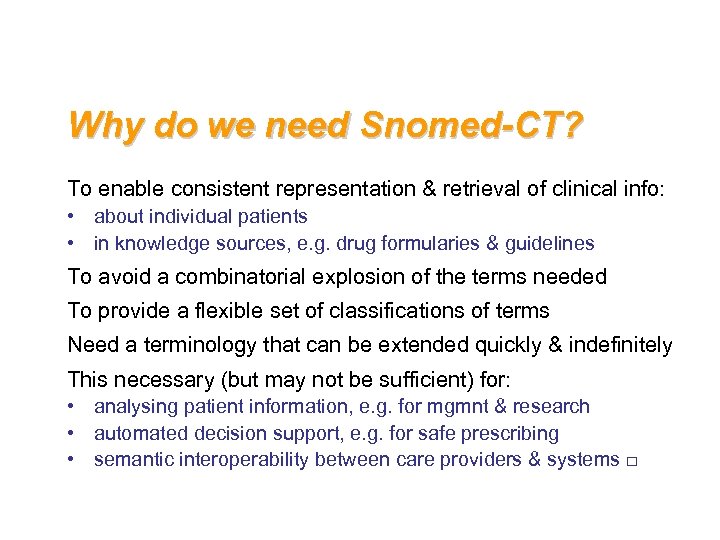 Why do we need Snomed-CT?

To enable consistent representation & retrieval of clinical info:
• about individual patients
• in knowledge sources, e.g. drug formularies & guidelines

To avoid a combinatorial explosion of the terms needed

To provide a flexible set of classifications of terms

Need a terminology that can be extended quickly & indefinitely

This necessary (but may not be sufficient) for:
• analysing patient information, e.g. for mgmnt & research
• automated decision support, e.g. for safe prescribing
• semantic interoperability between care providers & systems □